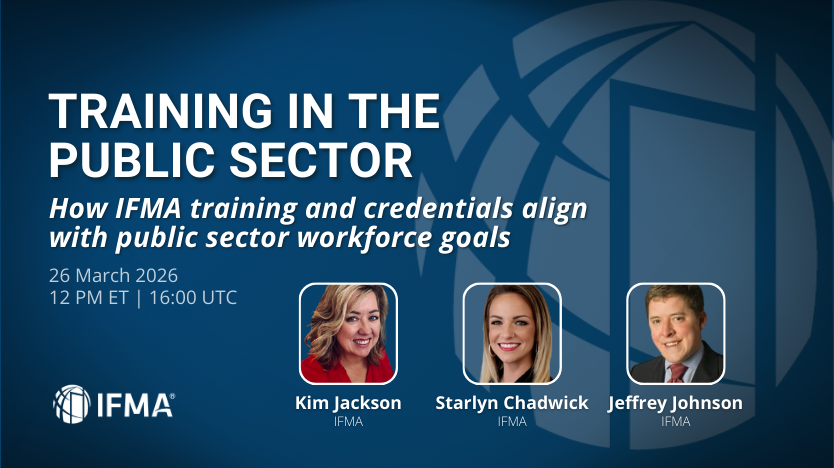 TRAINING IN THE PUBLIC SECTOR

How IFMA training and credentials align with public sector workforce goals

26 March 2026
12 PM ET | 16:00 UTC

IFMA®

Kim Jackson
IFMA

Starlyn Chadwick
IFMA

Jeffrey Johnson
IFMA